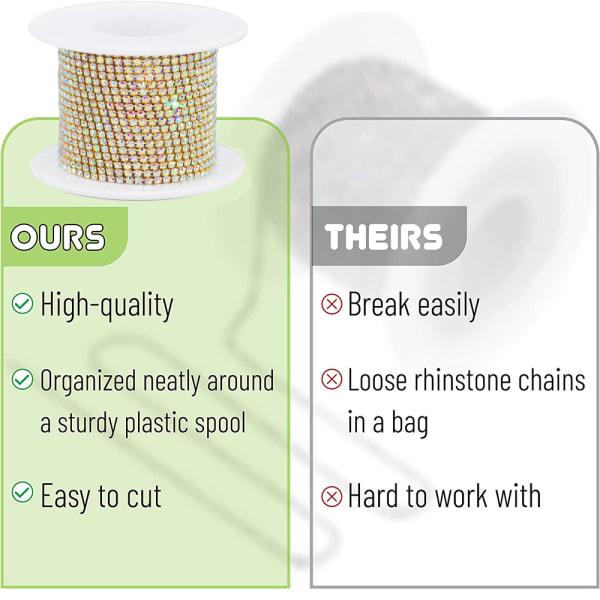 OURS

High-quality

Organized neatly around a sturdy plastic spool

Easy to cut

THEIRS

Break easily

Loose rhinstone chains in a bag

Hard to work with